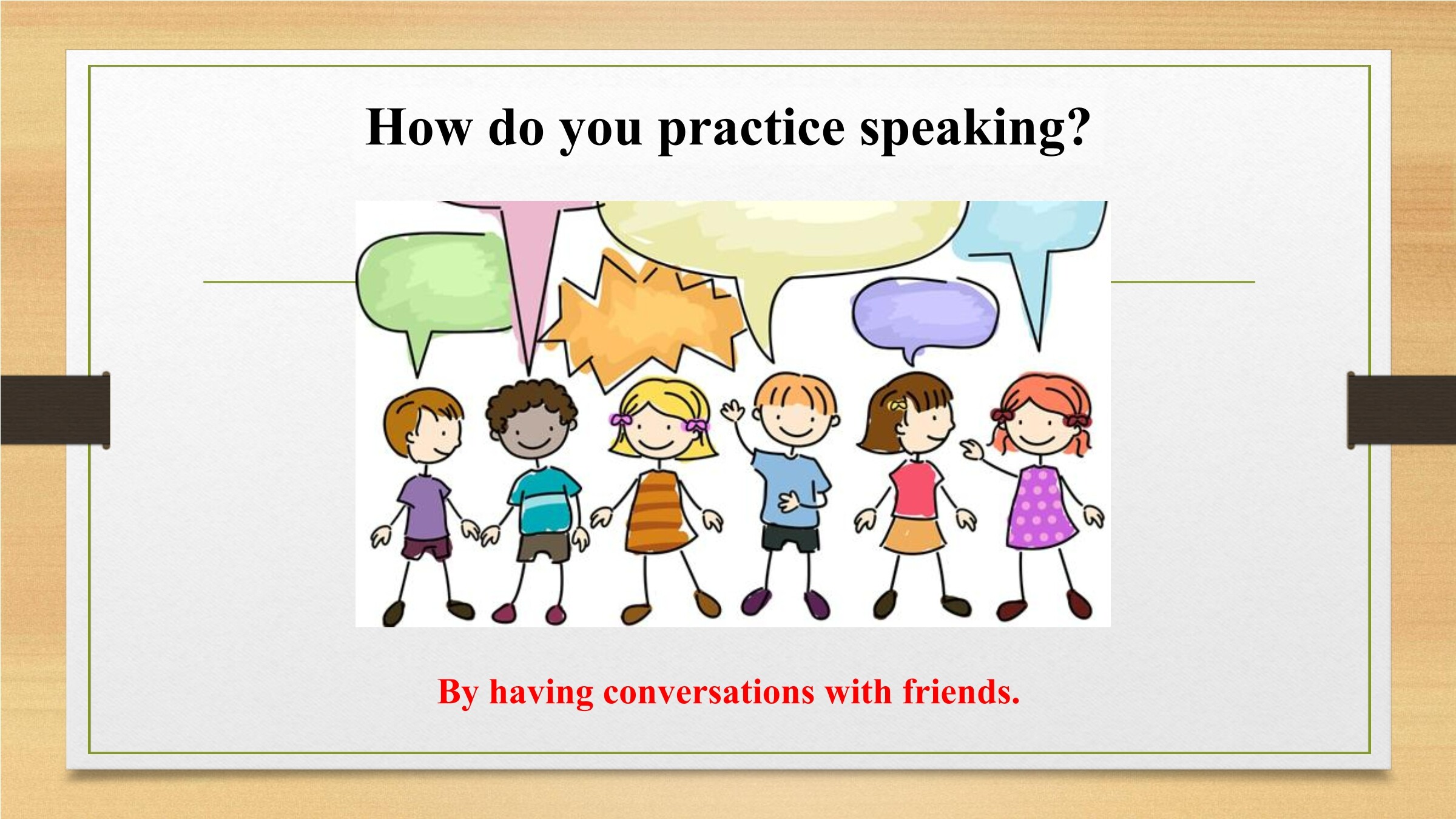 How do you practice speaking?

By having conversations with friends.